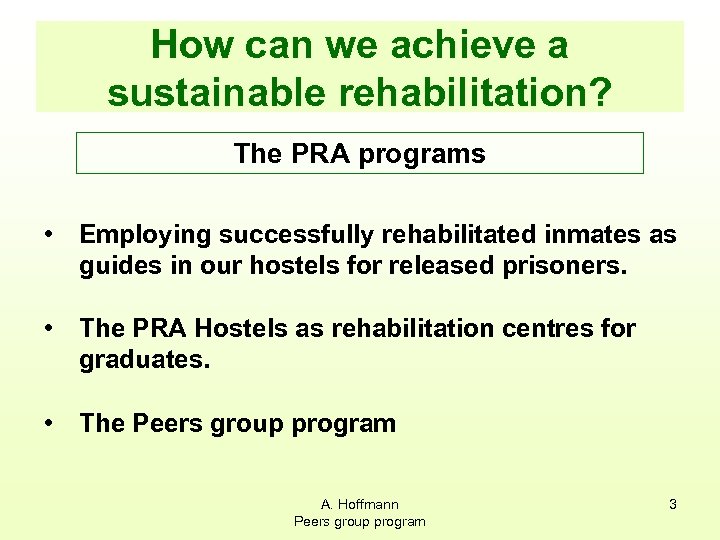 How can we achieve a sustainable rehabilitation?

The PRA programs

• Employing successfully rehabilitated inmates as guides in our hostels for released prisoners.

• The PRA Hostels as rehabilitation centres for graduates.

• The Peers group program

A. Hoffmann
Peers group program

3